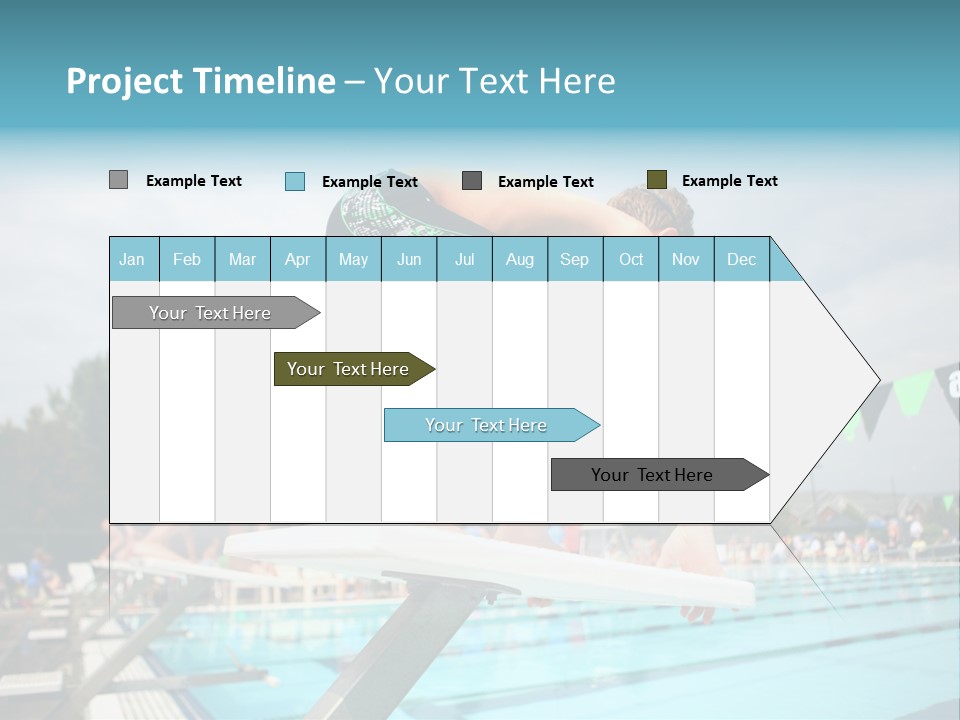 Project Timeline – Your Text Here

Example Text
Example Text
Example Text
Example Text

| Jan | Feb | Mar | Apr | May | Jun | Jul | Aug | Sep | Oct | Nov | Dec |
|---|---|---|---|---|---|---|---|---|---|---|---|

Your Text Here
Your Text Here
Your Text Here
Your Text Here